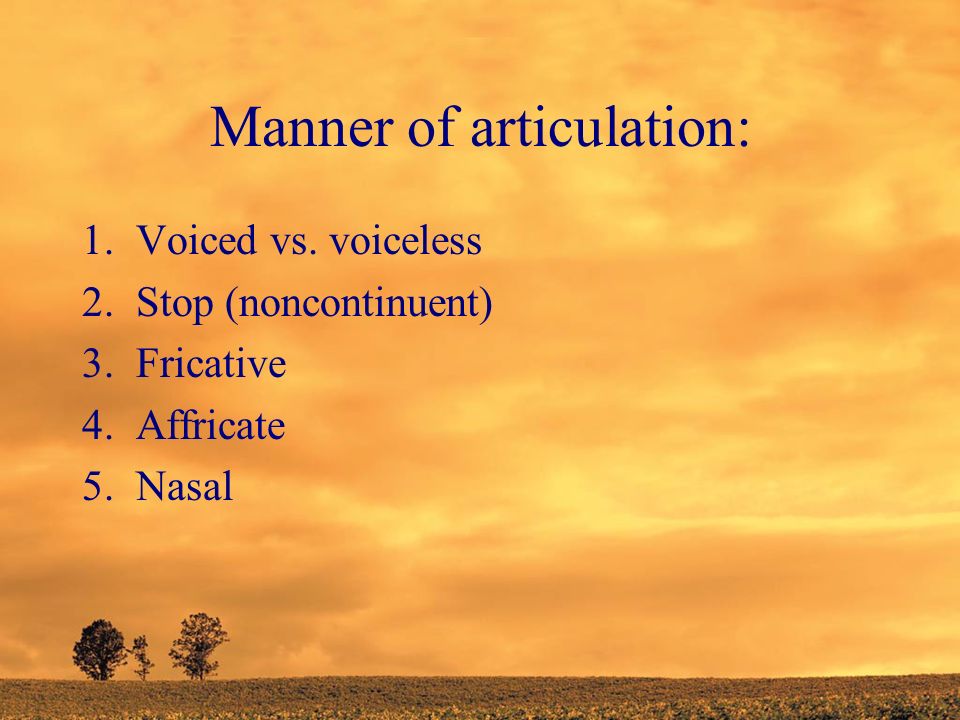 Manner of articulation:

1. Voiced vs. voiceless
2. Stop (noncontinuent)
3. Fricative
4. Affricate
5. Nasal